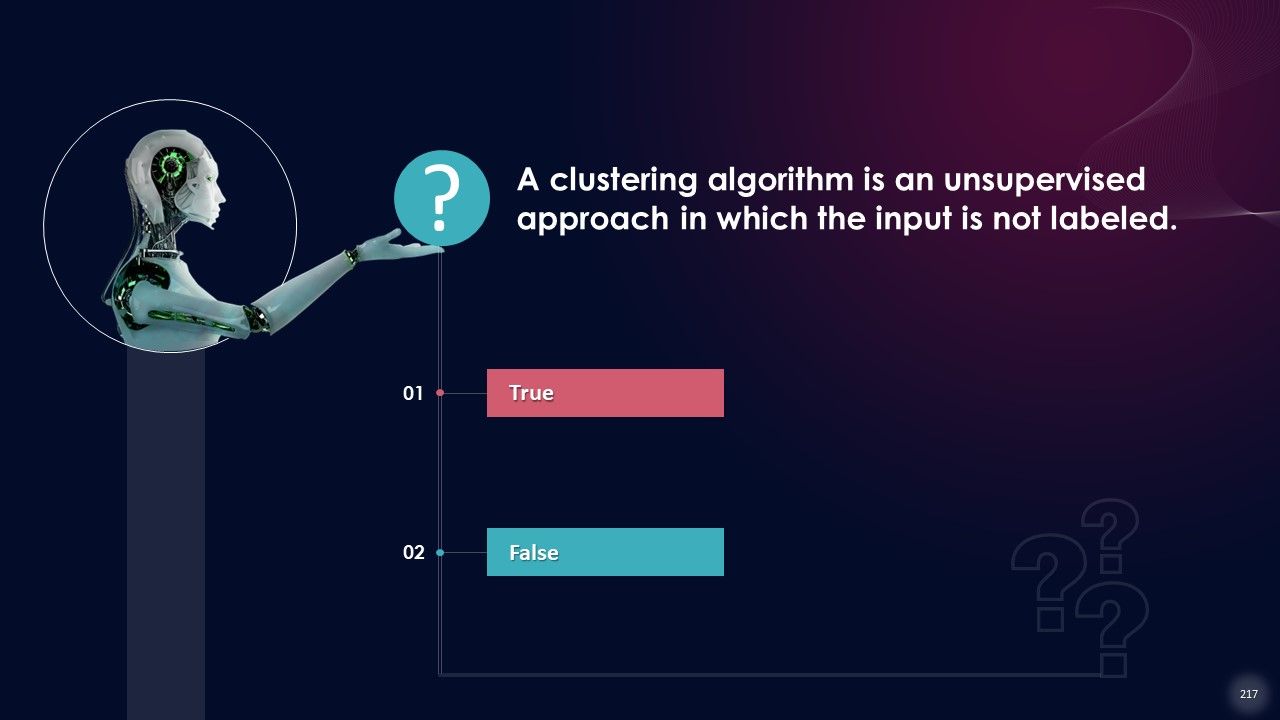 ?

A clustering algorithm is an unsupervised approach in which the input is not labeled.

01 True

02 False

217